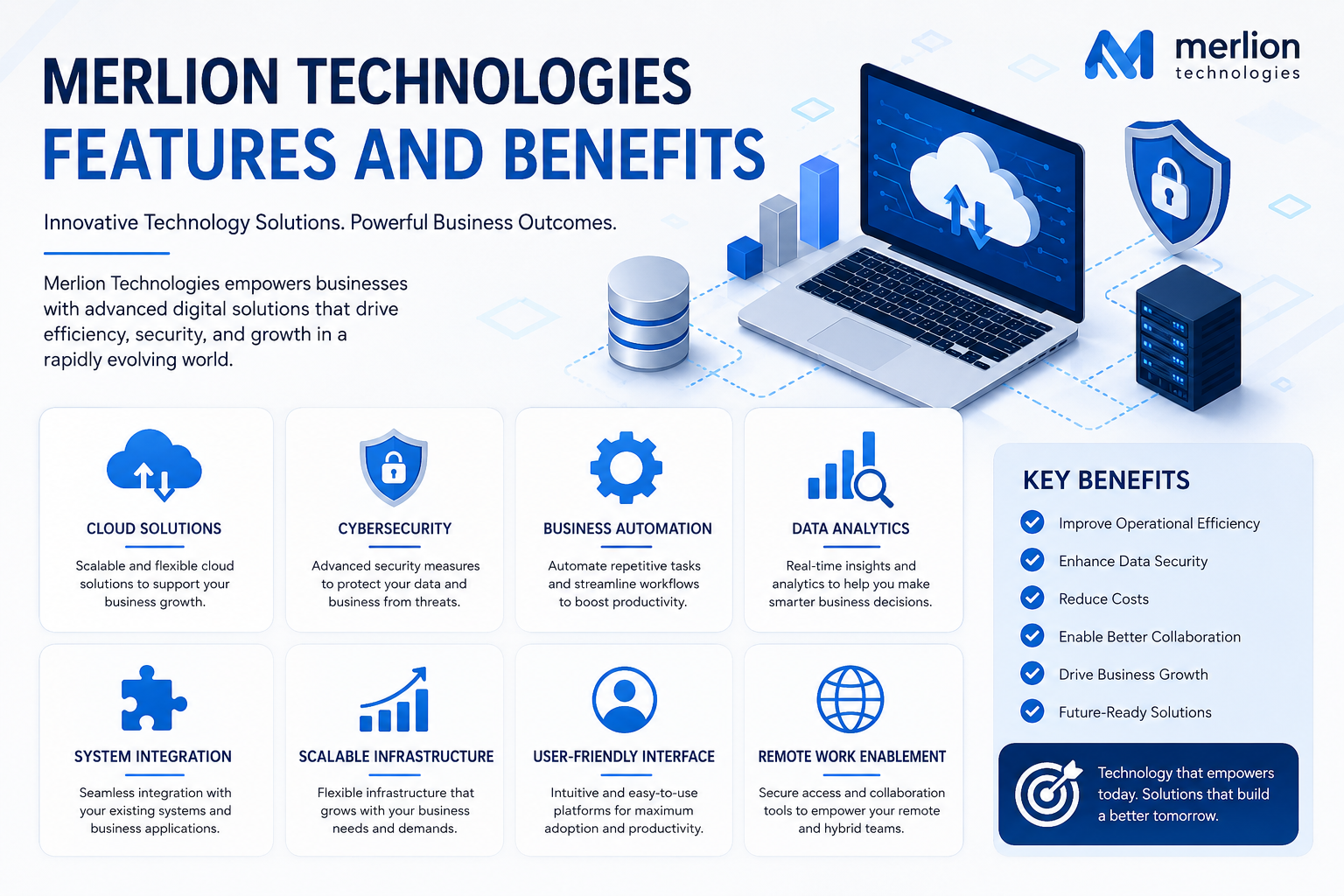 merlion
technologies

MERLION TECHNOLOGIES
FEATURES AND BENEFITS

Innovative Technology Solutions. Powerful Business Outcomes.

Merlion Technologies empowers businesses with advanced digital solutions that drive efficiency, security, and growth in a rapidly evolving world.

CLOUD SOLUTIONS

Scalable and flexible cloud solutions to support your business growth.

CYBERSECURITY

Advanced security measures to protect your data and business from threats.

BUSINESS AUTOMATION

Automate repetitive tasks and streamline workflows to boost productivity.

DATA ANALYTICS

Real-time insights and analytics to help you make smarter business decisions.

SYSTEM INTEGRATION

Seamless integration with your existing systems and business applications.

SCALABLE INFRASTRUCTURE

Flexible infrastructure that grows with your business needs and demands.

USER-FRIENDLY INTERFACE

Intuitive and easy-to-use platforms for maximum adoption and productivity.

REMOTE WORK ENABLEMENT

Secure access and collaboration tools to empower your remote and hybrid teams.

KEY BENEFITS

Improve Operational Efficiency
Enhance Data Security
Reduce Costs
Enable Better Collaboration
Drive Business Growth
Future-Ready Solutions

Technology that empowers today. Solutions that build a better tomorrow.